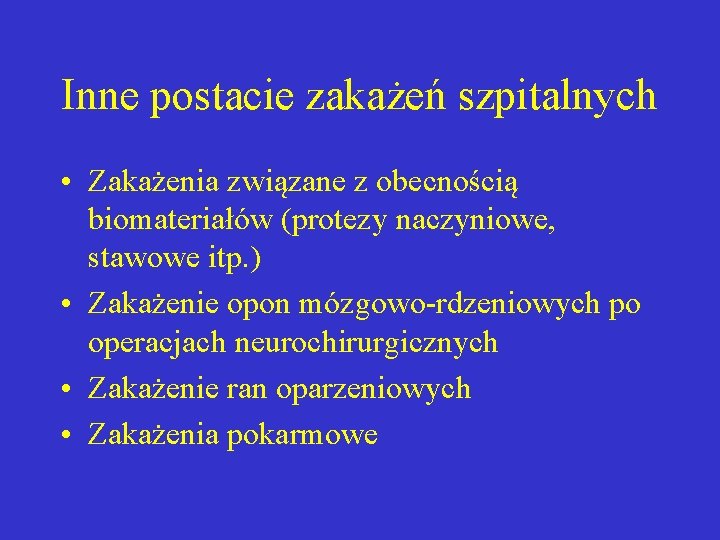 Inne postacie zakażeń szpitalnych

• Zakażenia związane z obecnością biomateriałów (protezy naczyniowe, stawowe itp.)
• Zakażenie opon mózgowo-rdzeniowych po operacjach neurochirurgicznych
• Zakażenie ran oparzeniowych
• Zakażenia pokarmowe